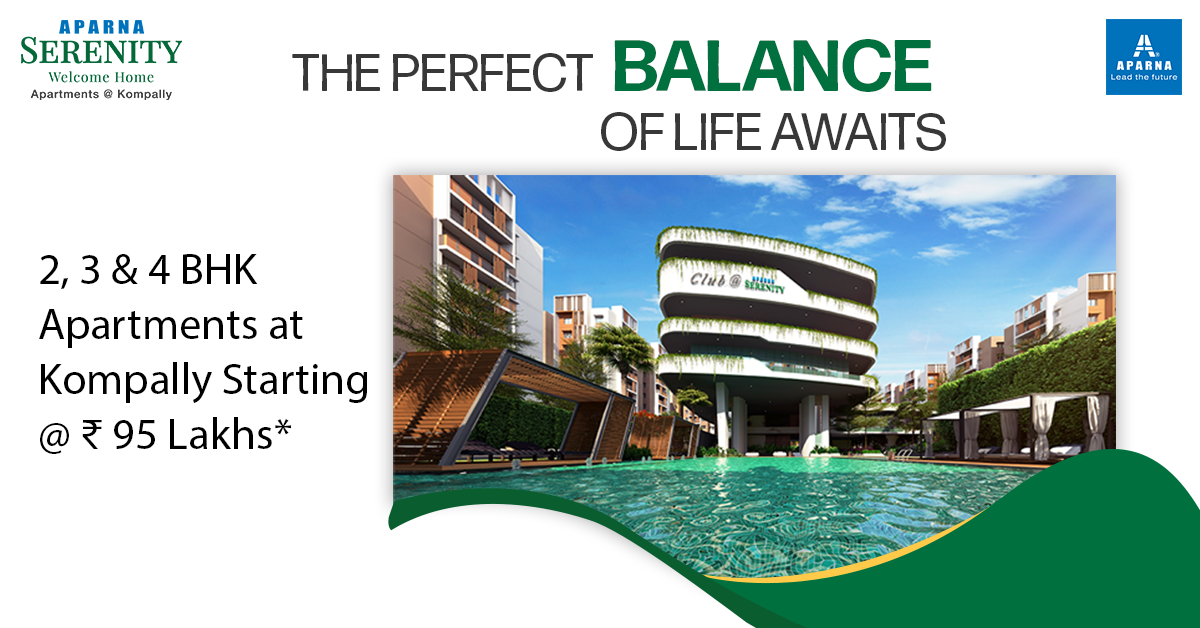 APARNA
SERENITY
Welcome Home
Apartments @ Kompally

THE PERFECT BALANCE OF LIFE AWAITS

APARNA
Lead the future

2, 3 & 4 BHK Apartments at Kompally Starting @ ₹ 95 Lakhs*

Club @ APARNA SERENITY